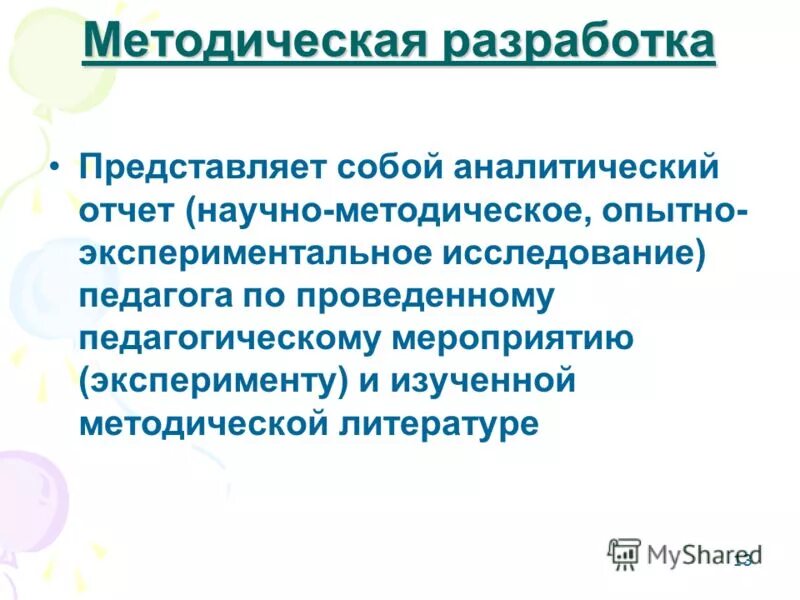 Методическая разработка

• Представляет собой аналитический отчет (научно-методическое, опытно-экспериментальное исследование) педагога по проведенному педагогическому мероприятию (эксперименту) и изученной методической литературе

MyShared

13